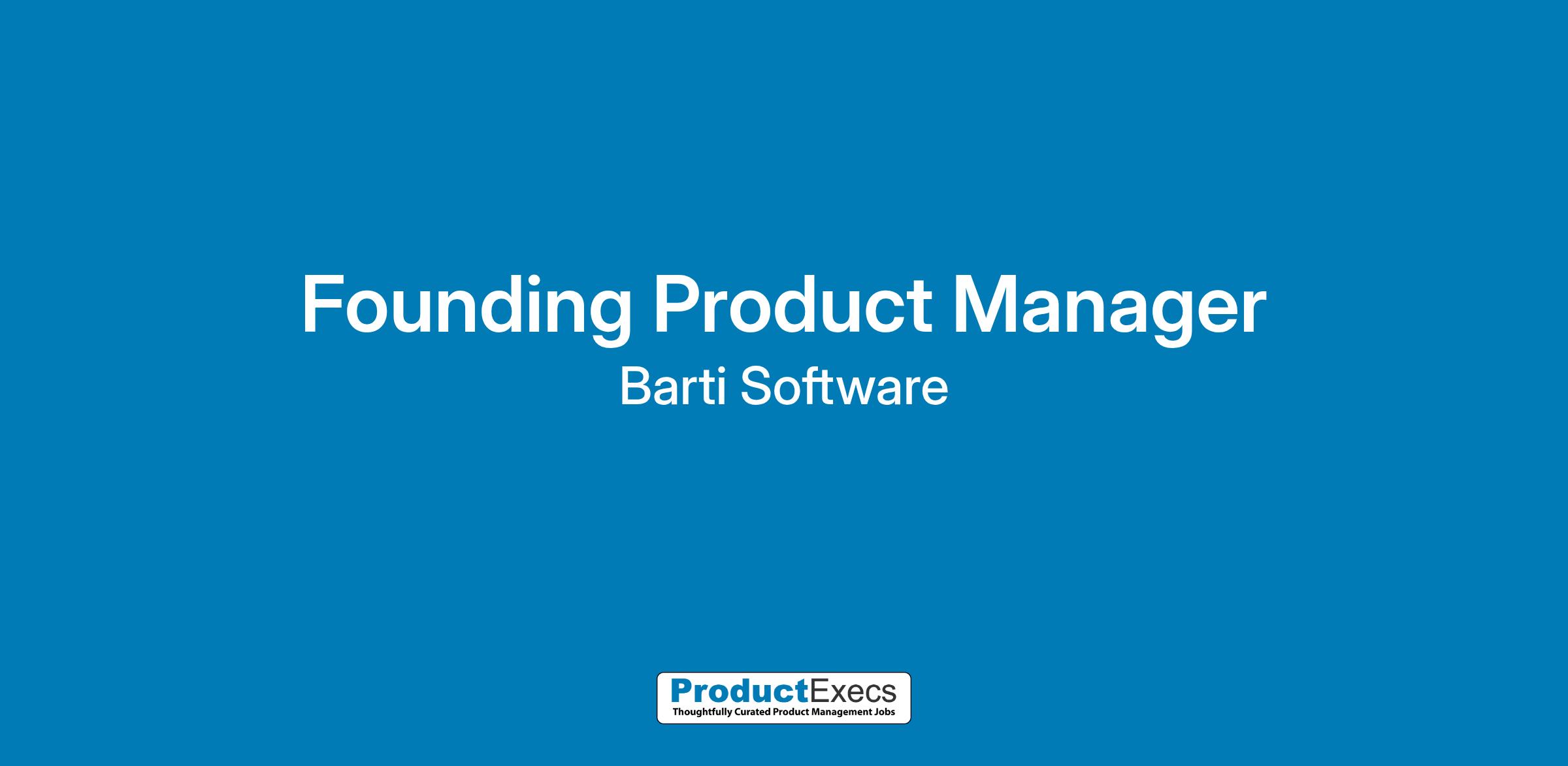 Founding Product Manager

Barti Software

ProductExecs
Thoughtfully Curated Product Management Jobs